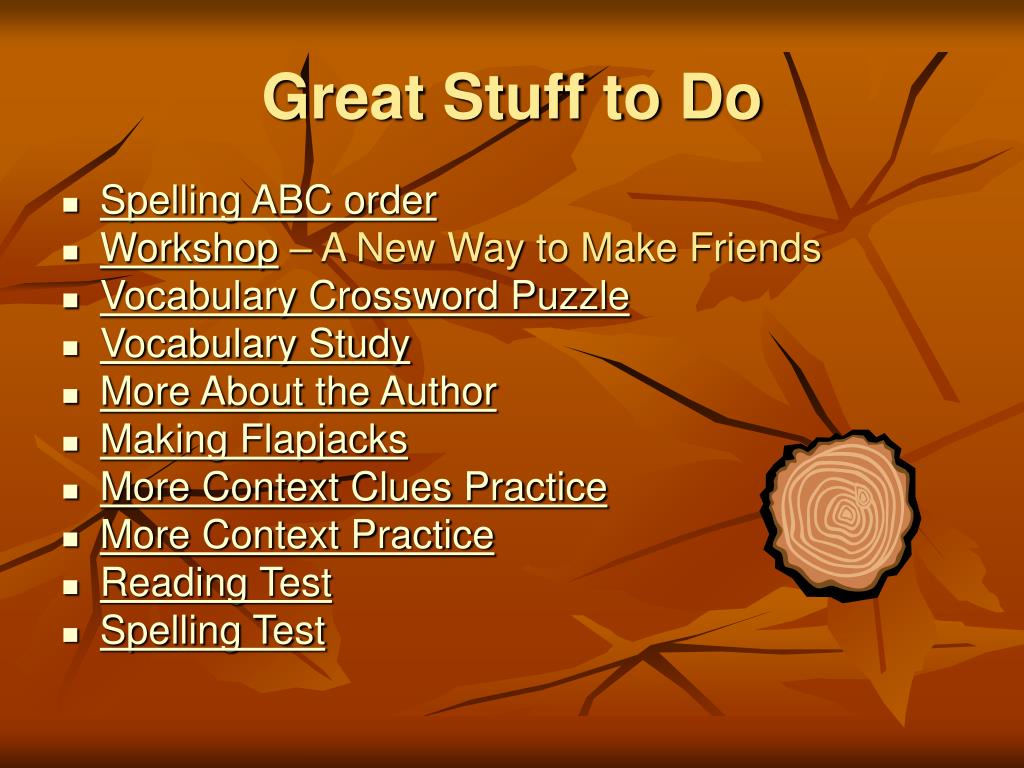 Great Stuff to Do

- Spelling ABC order
- Workshop – A New Way to Make Friends
- Vocabulary Crossword Puzzle
- Vocabulary Study
- More About the Author
- Making Flapjacks
- More Context Clues Practice
- More Context Practice
- Reading Test
- Spelling Test